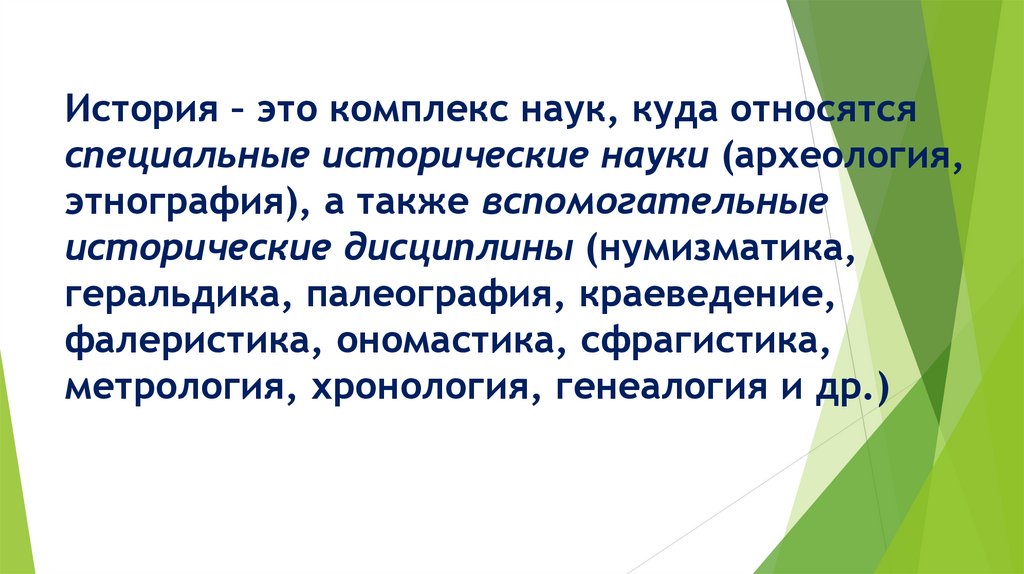 История – это комплекс наук, куда относятся специальные исторические науки (археология, этнография), а также вспомогательные исторические дисциплины (нумизматика, геральдика, палеография, краеведение, фалеристика, ономастика, сфрагистика, метрология, хронология, генеалогия и др.)